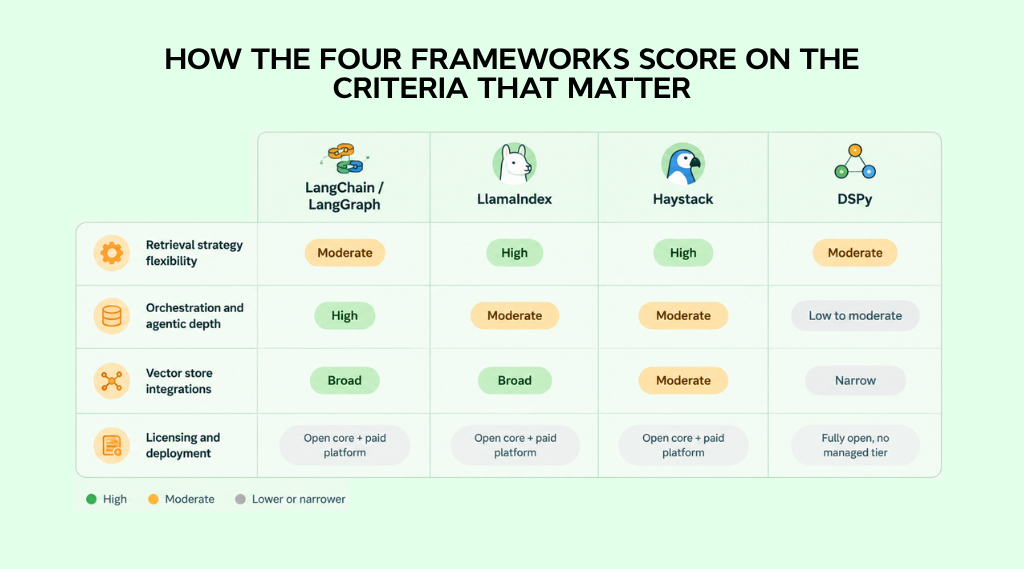 HOW THE FOUR FRAMEWORKS SCORE ON THE CRITERIA THAT MATTER

| | LangChain / LangGraph | LlamaIndex | Haystack | DSPy |
|---|---|---|---|---|
| Retrieval strategy flexibility | Moderate | High | High | Moderate |
| Orchestration and agentic depth | High | Moderate | Moderate | Low to moderate |
| Vector store integrations | Broad | Broad | Moderate | Narrow |
| Licensing and deployment | Open core + paid platform | Open core + paid platform | Open core + paid platform | Fully open, no managed tier |

High Moderate Lower or narrower